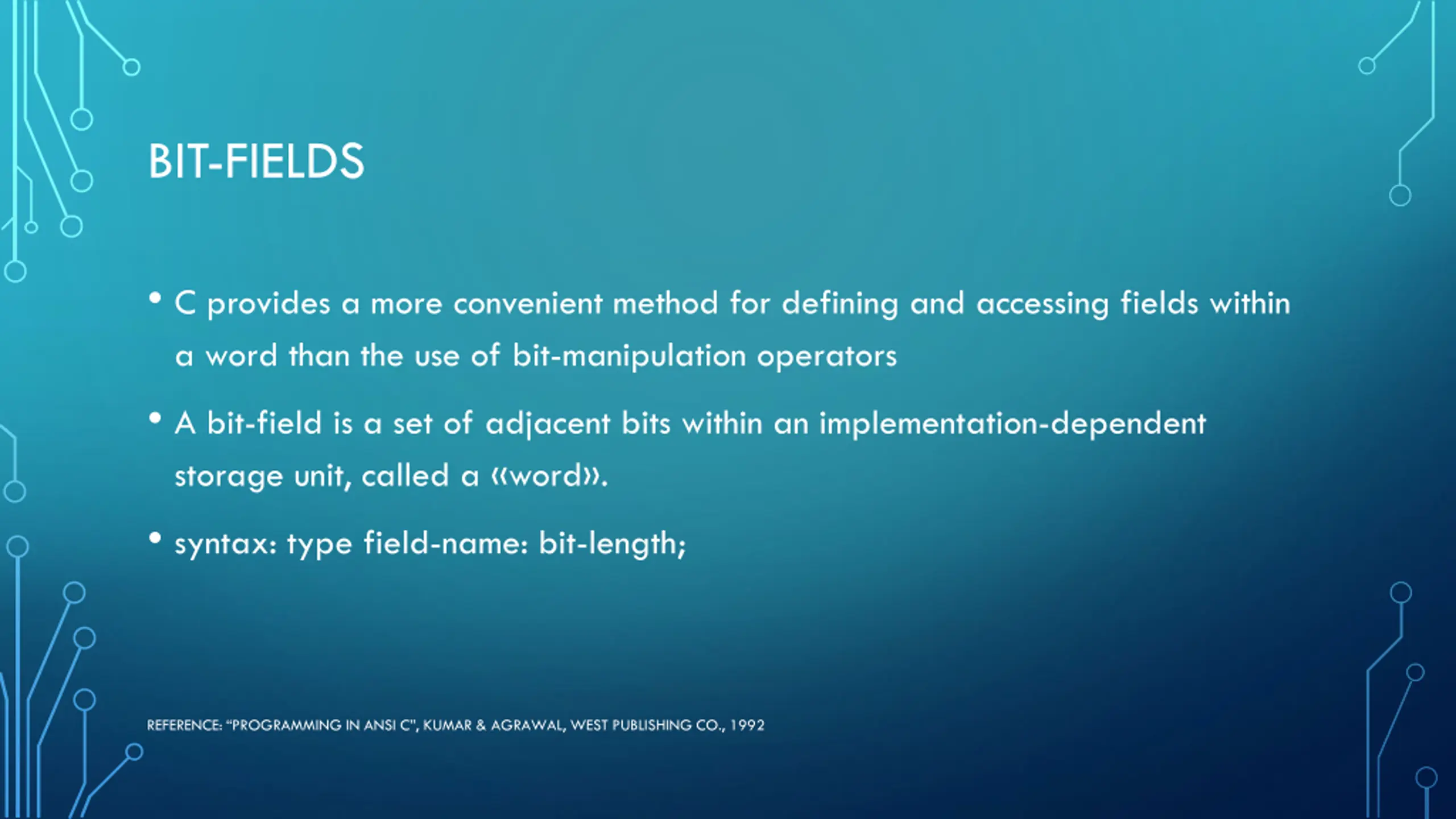 BIT-FIELDS

• C provides a more convenient method for defining and accessing fields within a word than the use of bit-manipulation operators

• A bit-field is a set of adjacent bits within an implementation-dependent storage unit, called a «word».

• syntax: type field-name: bit-length;

REFERENCE: "PROGRAMMING IN ANSI C", KUMAR & AGRAWAL, WEST PUBLISHING CO., 1992